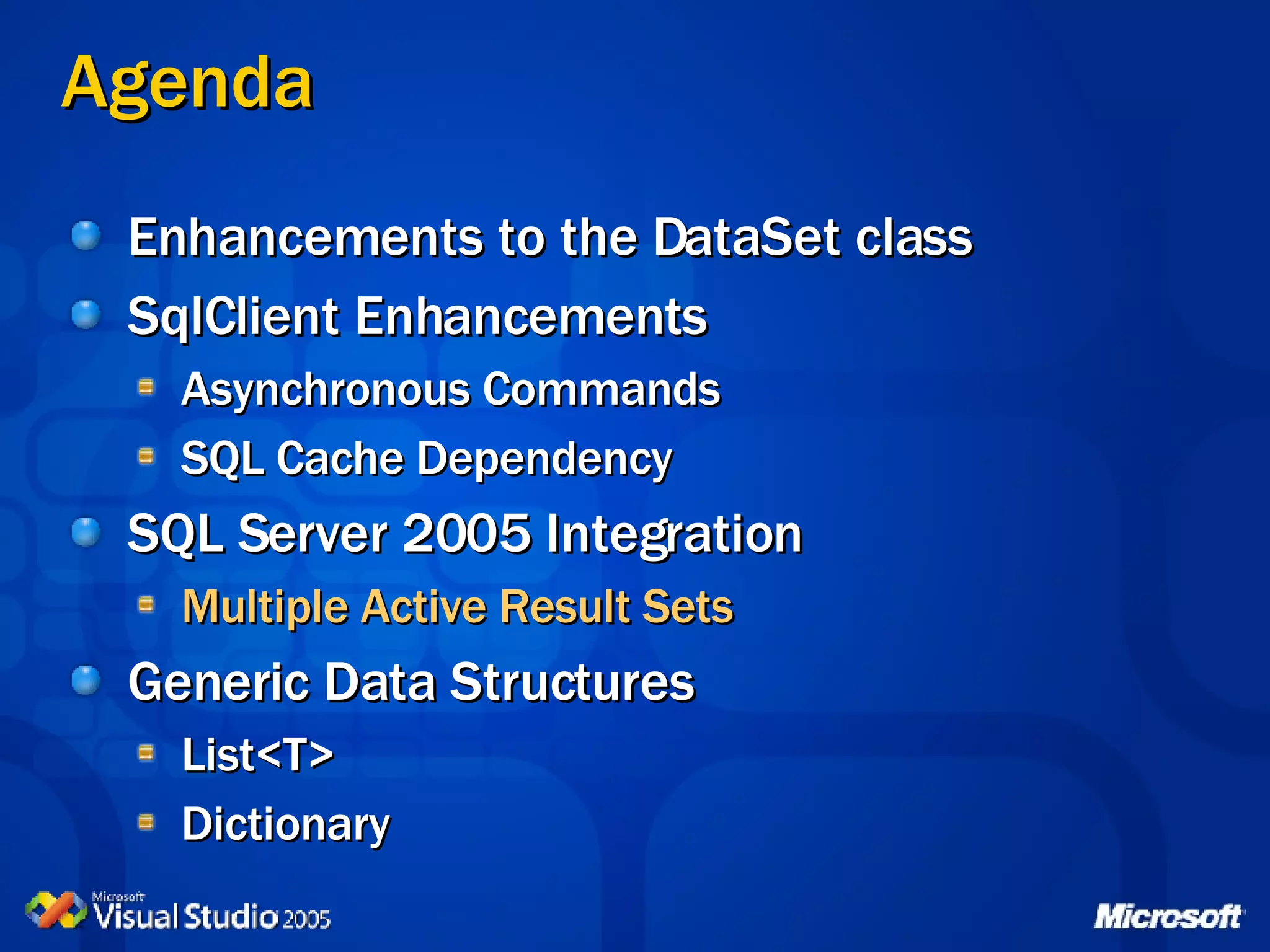 Agenda

Enhancements to the DataSet class

SqlClient Enhancements

Asynchronous Commands

SQL Cache Dependency

SQL Server 2005 Integration

Multiple Active Result Sets

Generic Data Structures

List<T>

Dictionary

Microsoft Visual Studio 2005

Microsoft